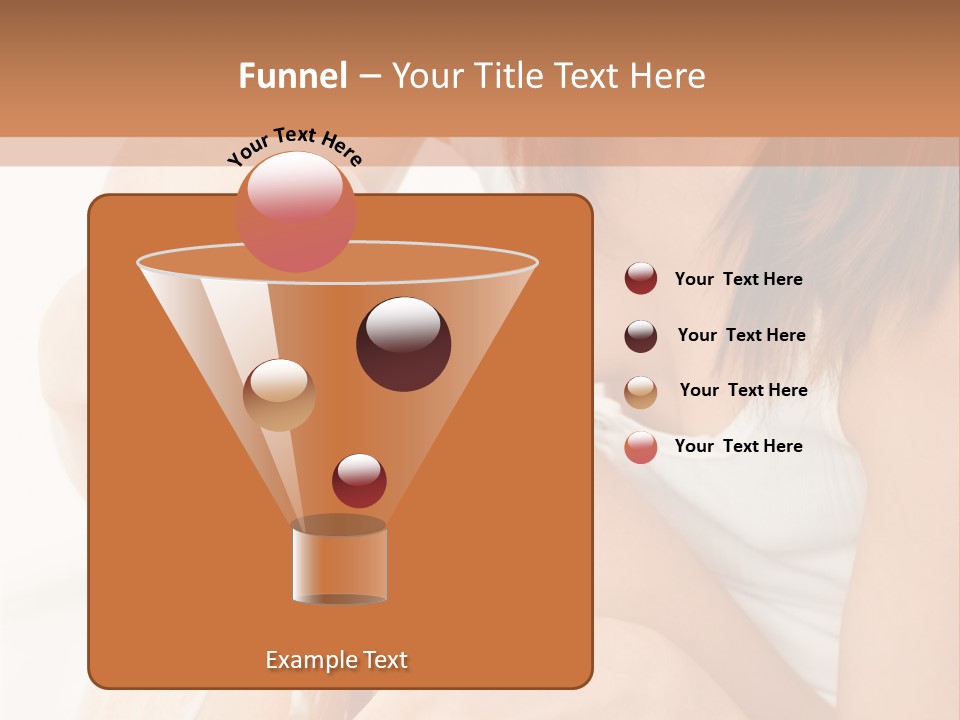 Funnel – Your Title Text Here

Your Text Here

Example Text

Your Text Here

Your Text Here

Your Text Here

Your Text Here